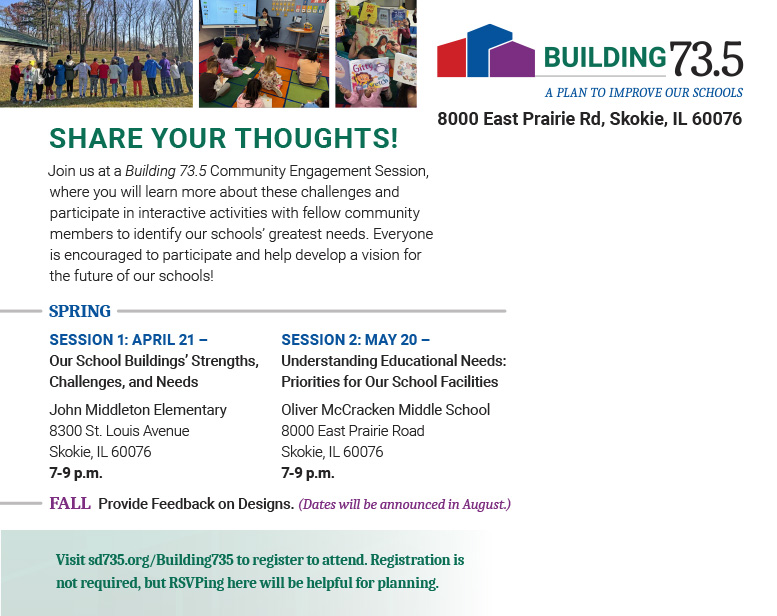 BUILDING 73.5
A PLAN TO IMPROVE OUR SCHOOLS
8000 East Prairie Rd, Skokie, IL 60076

SHARE YOUR THOUGHTS!

Join us at a Building 73.5 Community Engagement Session, where you will learn more about these challenges and participate in interactive activities with fellow community members to identify our schools' greatest needs. Everyone is encouraged to participate and help develop a vision for the future of our schools!

SPRING

SESSION 1: APRIL 21 –
Our School Buildings' Strengths, Challenges, and Needs

John Middleton Elementary
8300 St. Louis Avenue
Skokie, IL 60076
7-9 p.m.

SESSION 2: MAY 20 –
Understanding Educational Needs: Priorities for Our School Facilities

Oliver McCracken Middle School
8000 East Prairie Road
Skokie, IL 60076
7-9 p.m.

FALL Provide Feedback on Designs. (Dates will be announced in August.)

Visit sd735.org/Building735 to register to attend. Registration is not required, but RSVPing here will be helpful for planning.